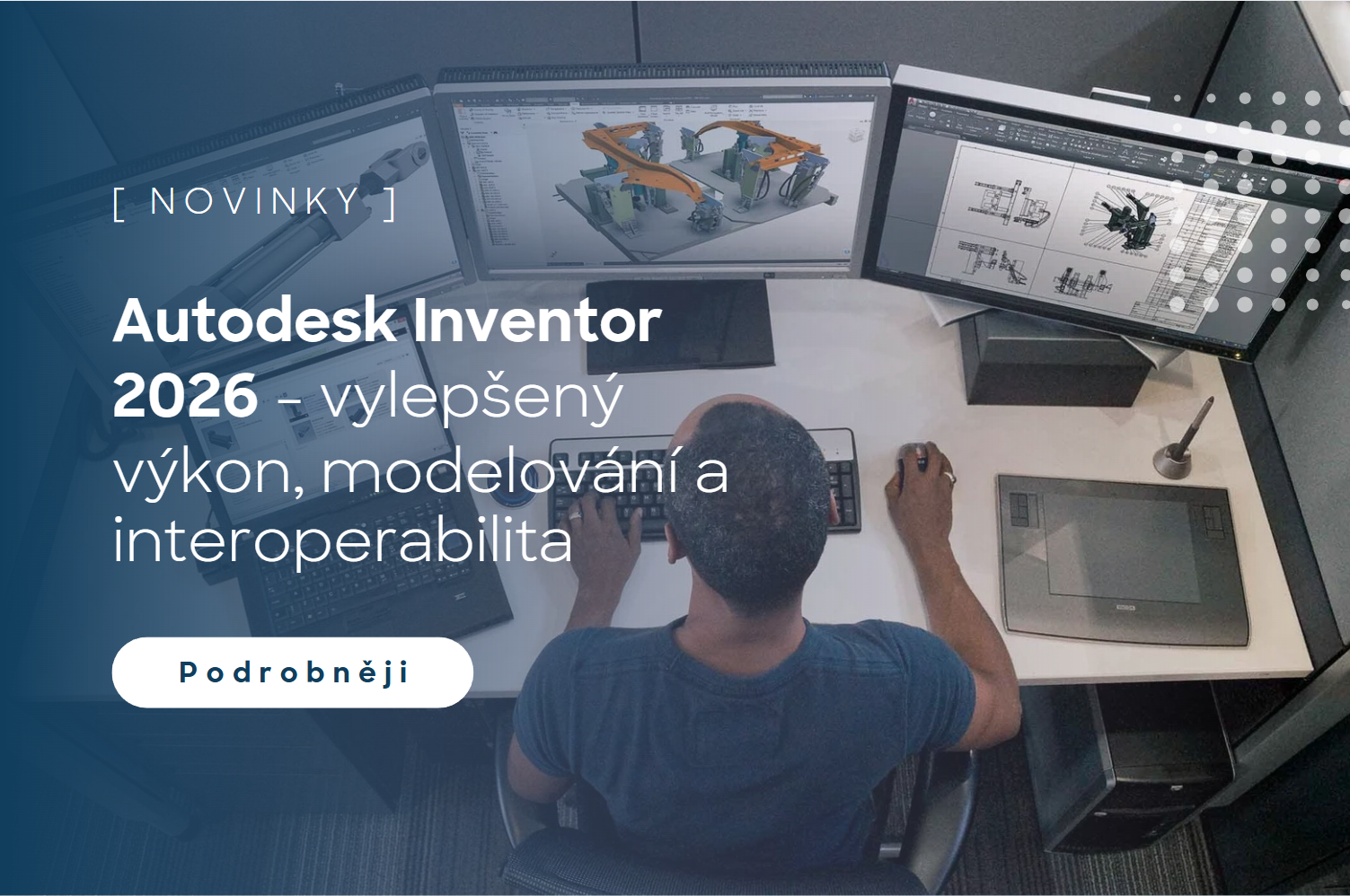 [ NOVINKY ]

Autodesk Inventor 2026 - vylepšený výkon, modelování a interoperabilita

Podrobněji